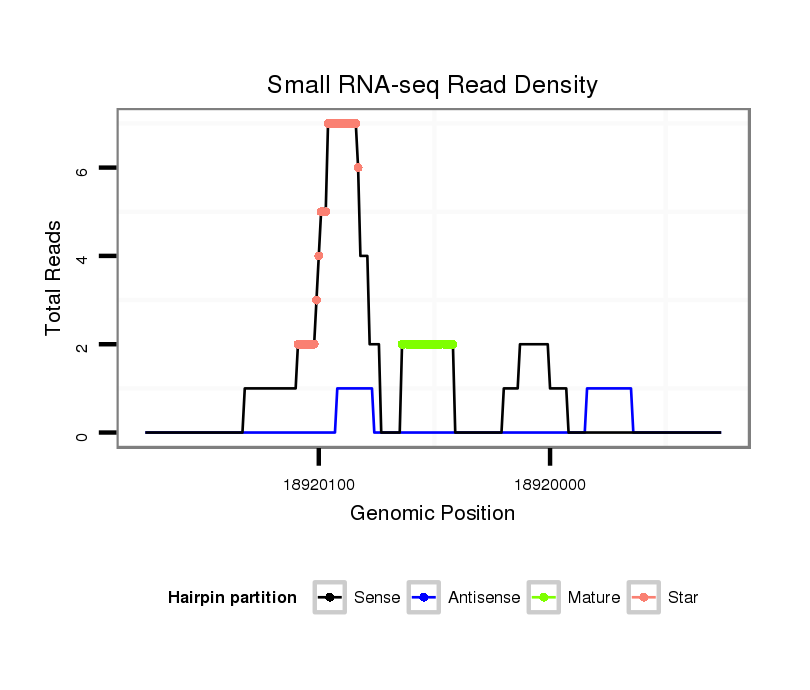 Small RNA-seq Read Density

Total Reads

6
4
2
0

18920100
18920000

Genomic Position

Hairpin partition
Sense
Antisense
Mature
Star